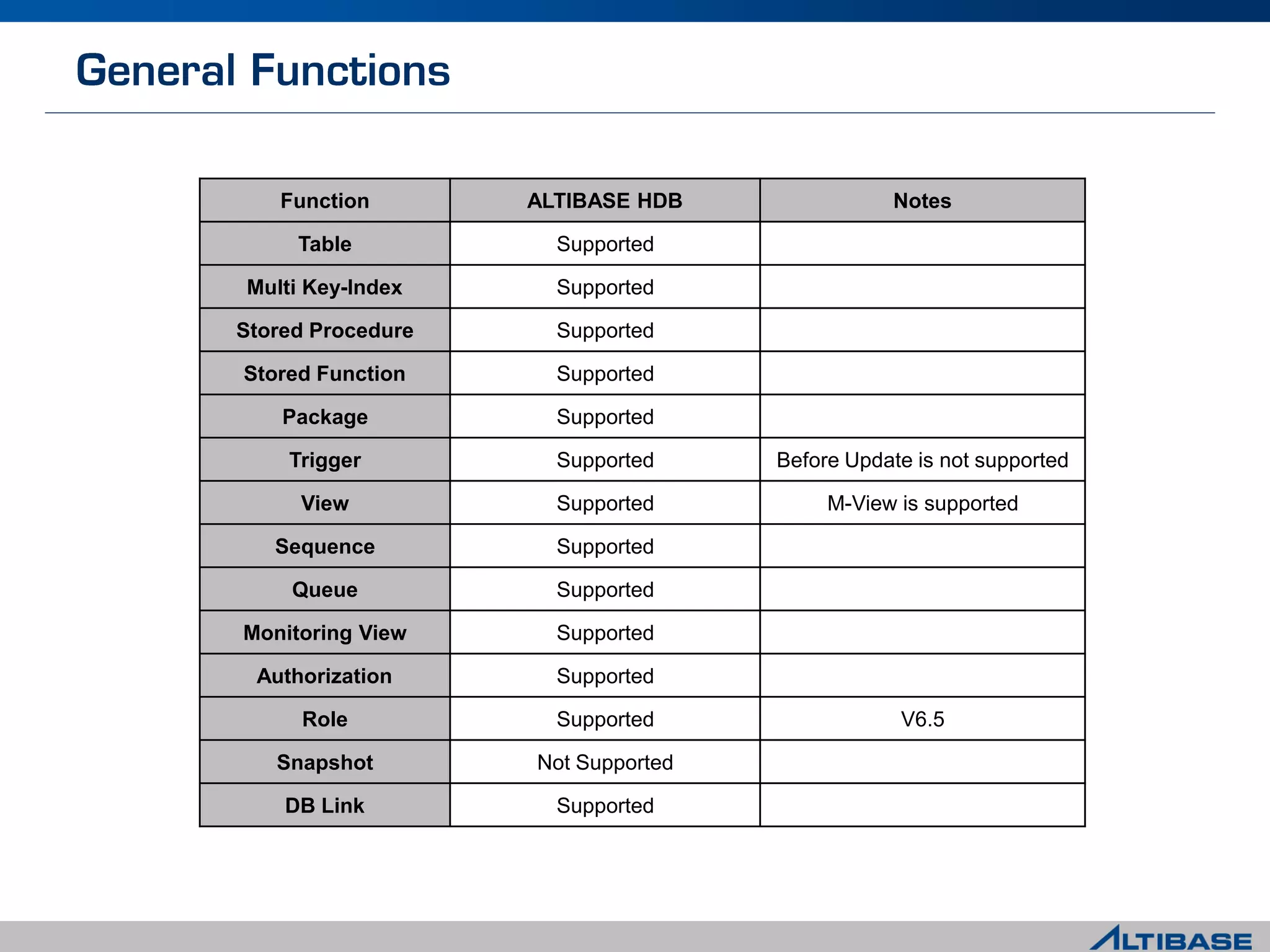 General Functions

| Function | ALTIBASE HDB | Notes |
|---|---|---|
| Table | Supported | |
| Multi Key-Index | Supported | |
| Stored Procedure | Supported | |
| Stored Function | Supported | |
| Package | Supported | |
| Trigger | Supported | Before Update is not supported |
| View | Supported | M-View is supported |
| Sequence | Supported | |
| Queue | Supported | |
| Monitoring View | Supported | |
| Authorization | Supported | |
| Role | Supported | V6.5 |
| Snapshot | Not Supported | |
| DB Link | Supported | |

ALTIBASE